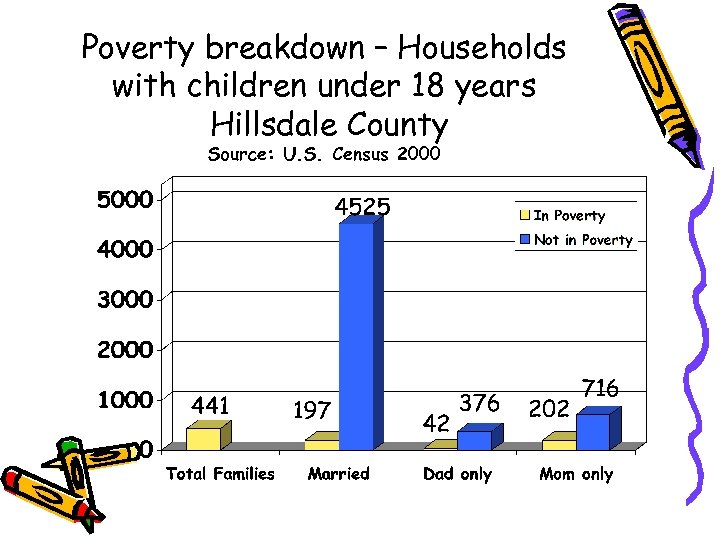 Poverty breakdown – Households with children under 18 years Hillsdale County
Source: U.S. Census 2000

5000
4000
3000
2000
1000
0

In Poverty
Not in Poverty

441
197
4525
42
376
202
716

Total Families
Married
Dad only
Mom only